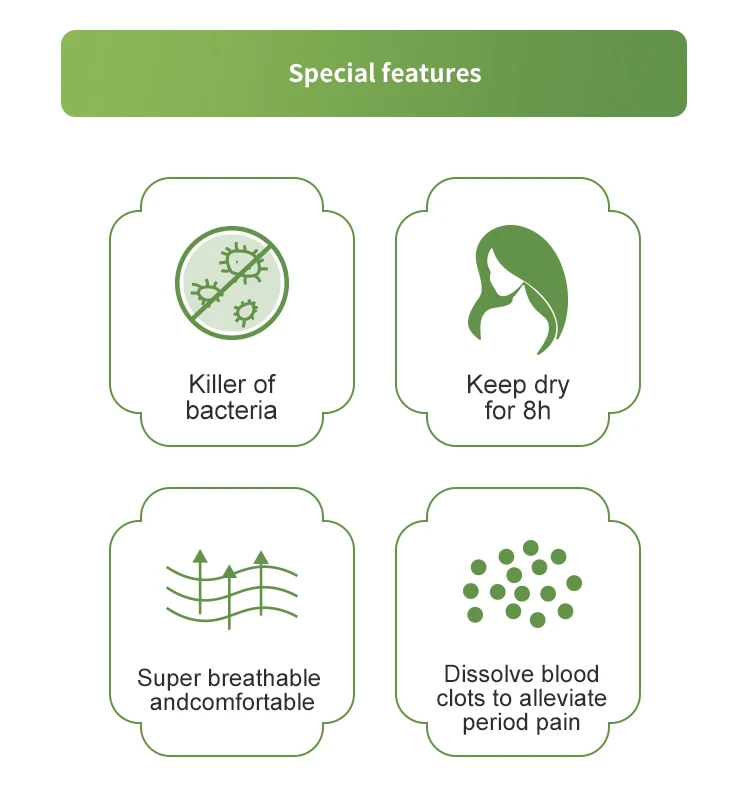 Special features

Killer of bacteria

Keep dry for 8h

Super breathable andcomfortable

Dissolve blood clots to alleviate period pain